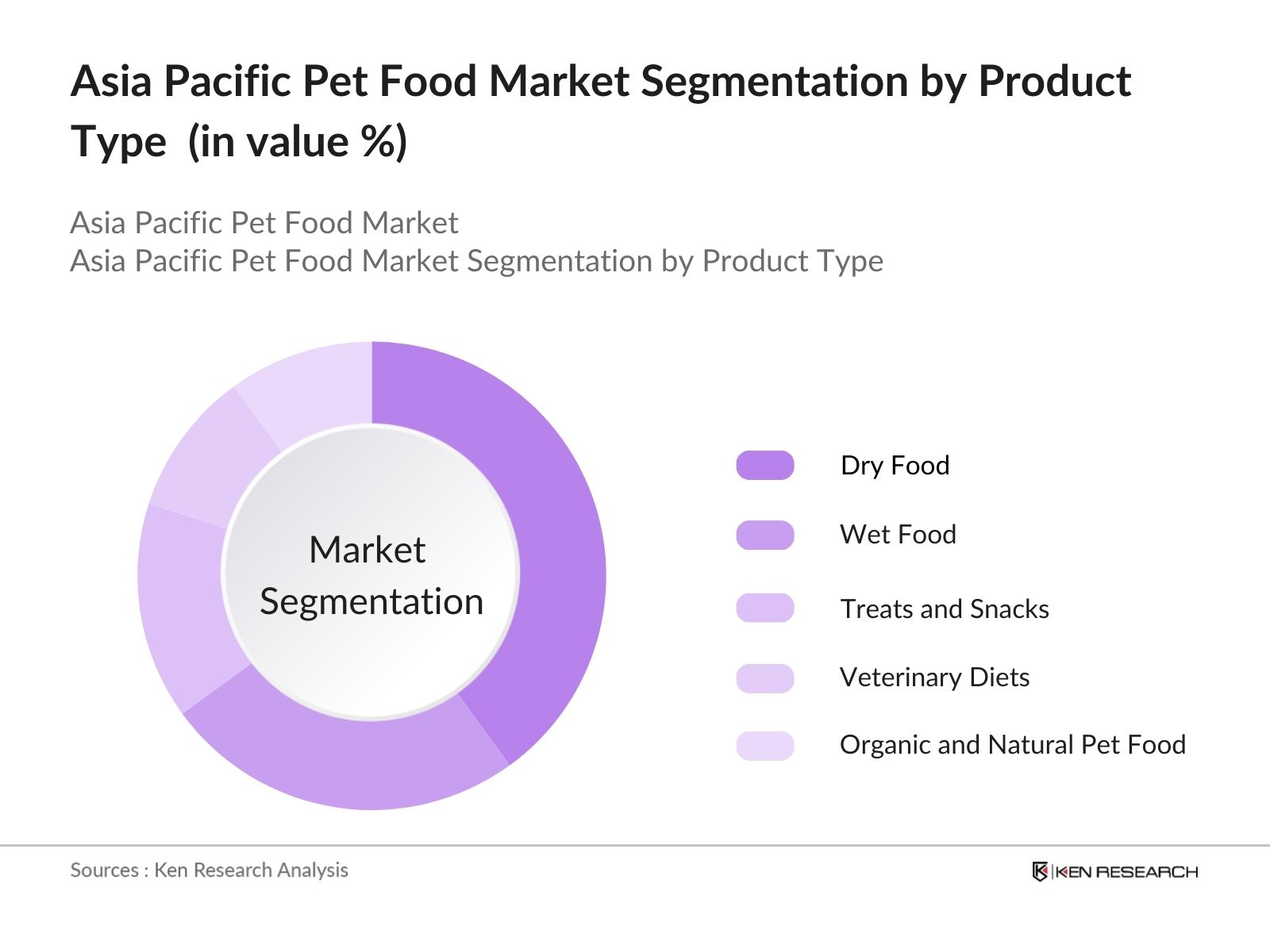 Asia Pacific Pet Food Market Segmentation by Product Type (in value %)

Asia Pacific Pet Food Market
Asia Pacific Pet Food Market Segmentation by Product Type

Market Segmentation

Dry Food
Wet Food
Treats and Snacks
Veterinary Diets
Organic and Natural Pet Food

Sources : Ken Research Analysis

KEN RESEARCH